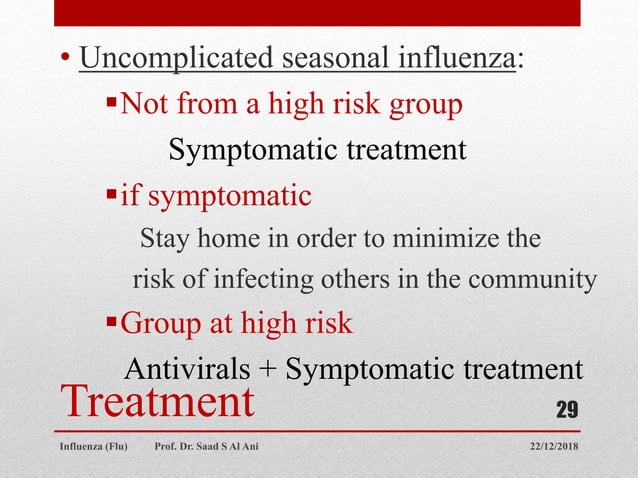 • Uncomplicated seasonal influenza:

▪Not from a high risk group

Symptomatic treatment

▪if symptomatic

Stay home in order to minimize the risk of infecting others in the community

▪Group at high risk

Antivirals + Symptomatic treatment

Treatment

29

Influenza (Flu) Prof. Dr. Saad S Al Ani 22/12/2018